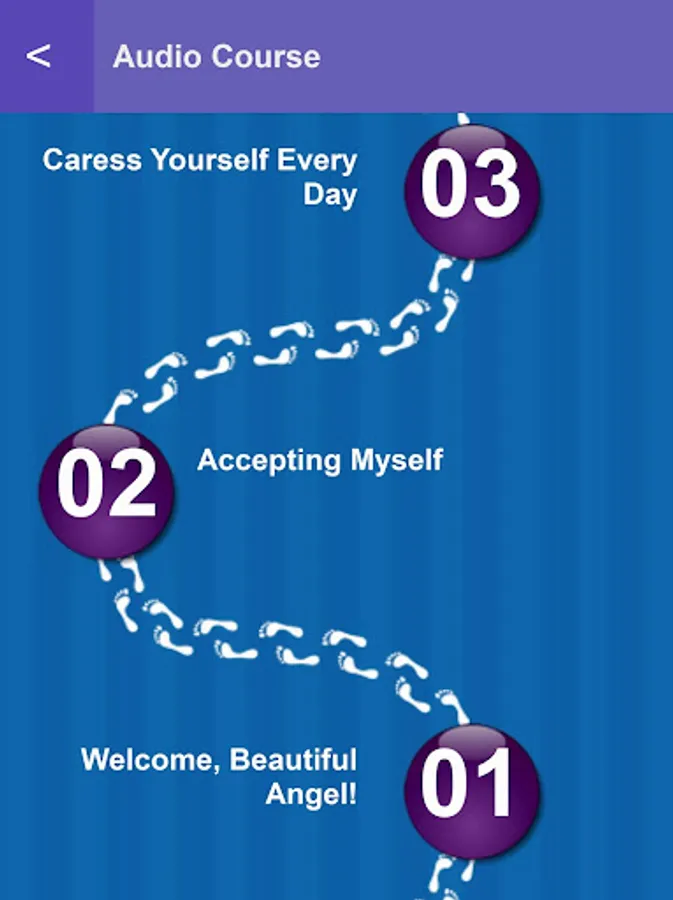 < Audio Course

Caress Yourself Every Day

03

02

Accepting Myself

Welcome, Beautiful Angel!

01